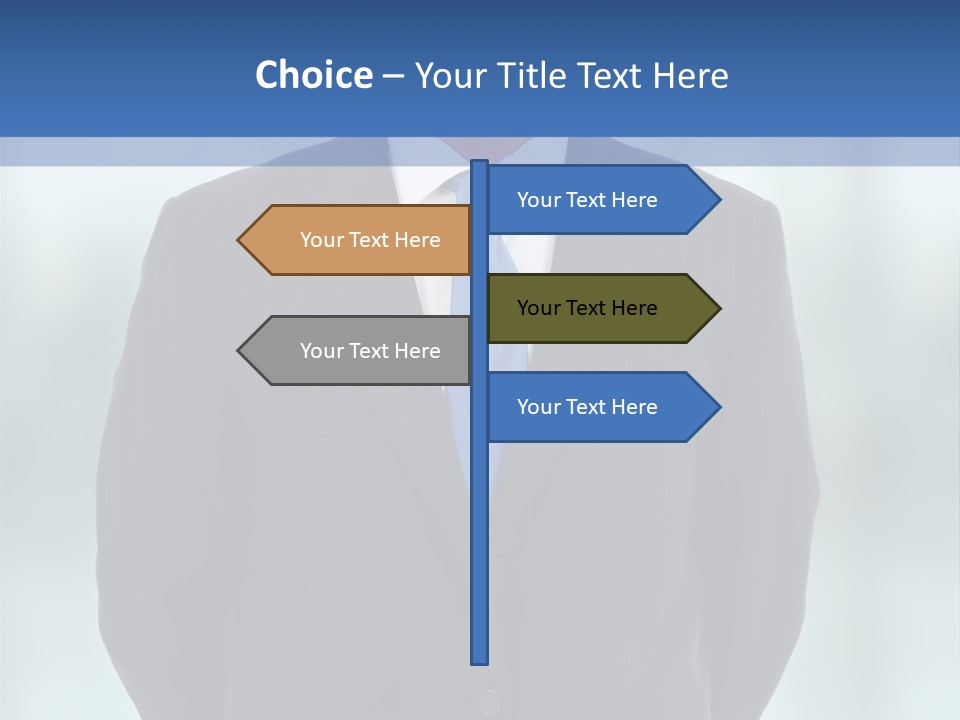 Choice – Your Title Text Here

Your Text Here

Your Text Here

Your Text Here

Your Text Here

Your Text Here